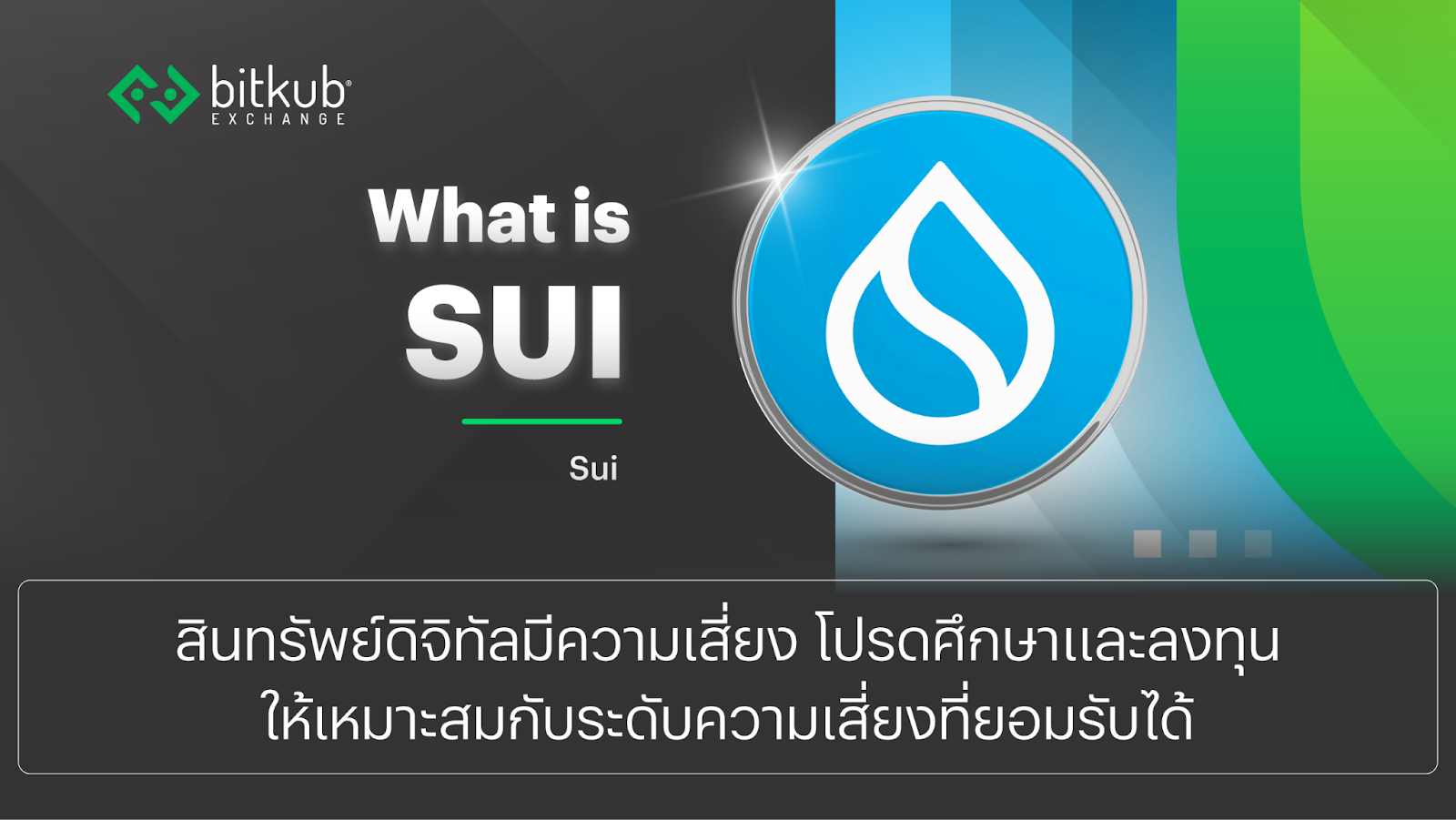 bitkub®
EXCHANGE

What is
SUI

Sui

สินทรัพย์ดิจิทัลมีความเสี่ยง โปรดศึกษาและลงทุน
ให้เหมาะสมกับระดับความเสี่ยงที่ยอมรับได้